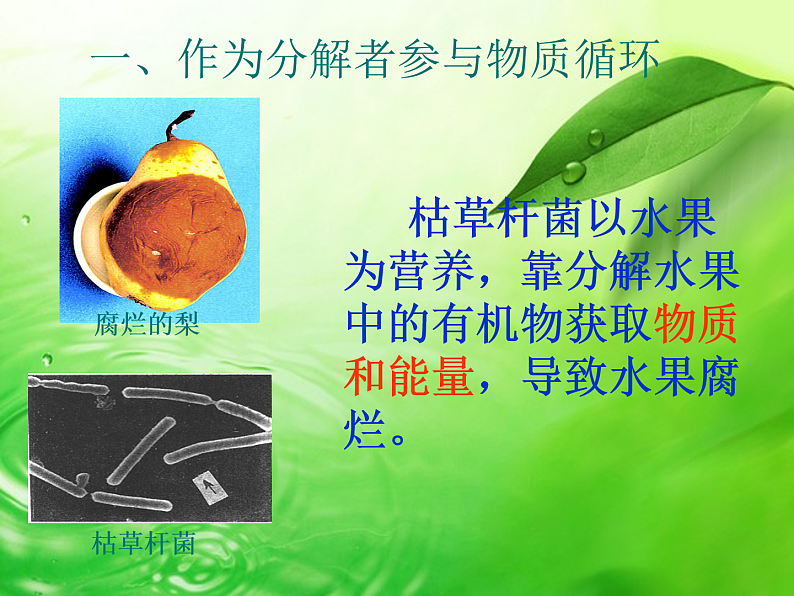 一、作为分解者参与物质循环

腐烂的梨

枯草杆菌

枯草杆菌以水果为营养，靠分解水果中的有机物获取物质和能量，导致水果腐烂。